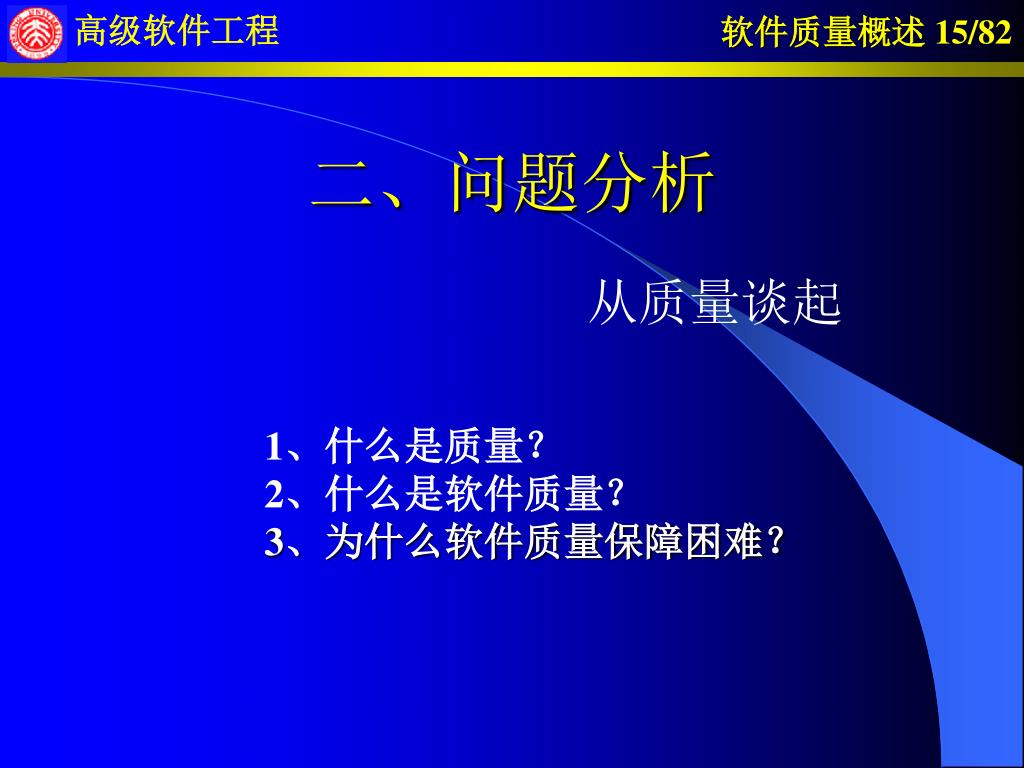 高级软件工程

软件质量概述 15/82

二、问题分析

从质量谈起

1、什么是质量？
2、什么是软件质量？
3、为什么软件质量保障困难？